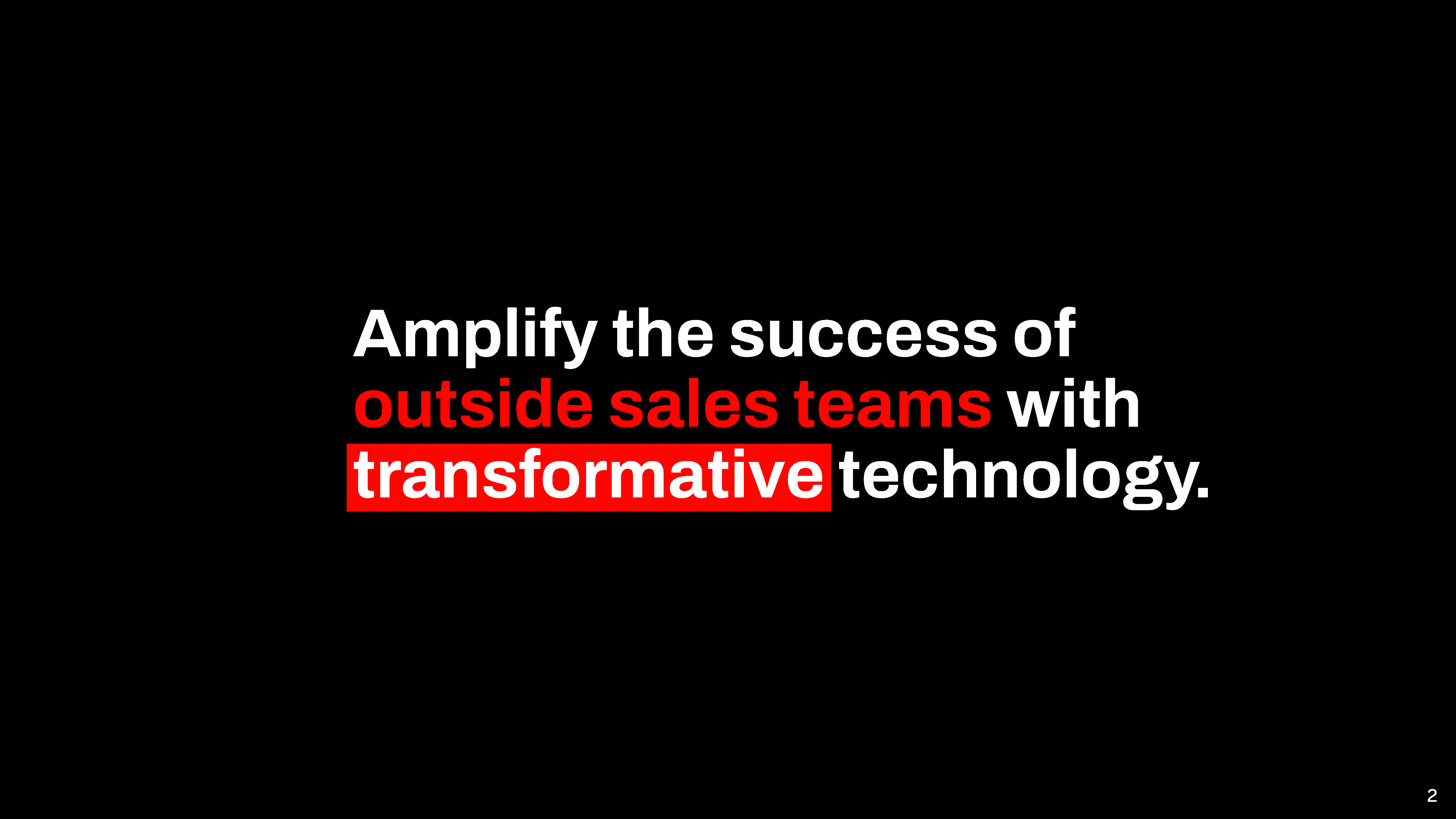 Amplify the success of outside sales teams with transformative technology.

2